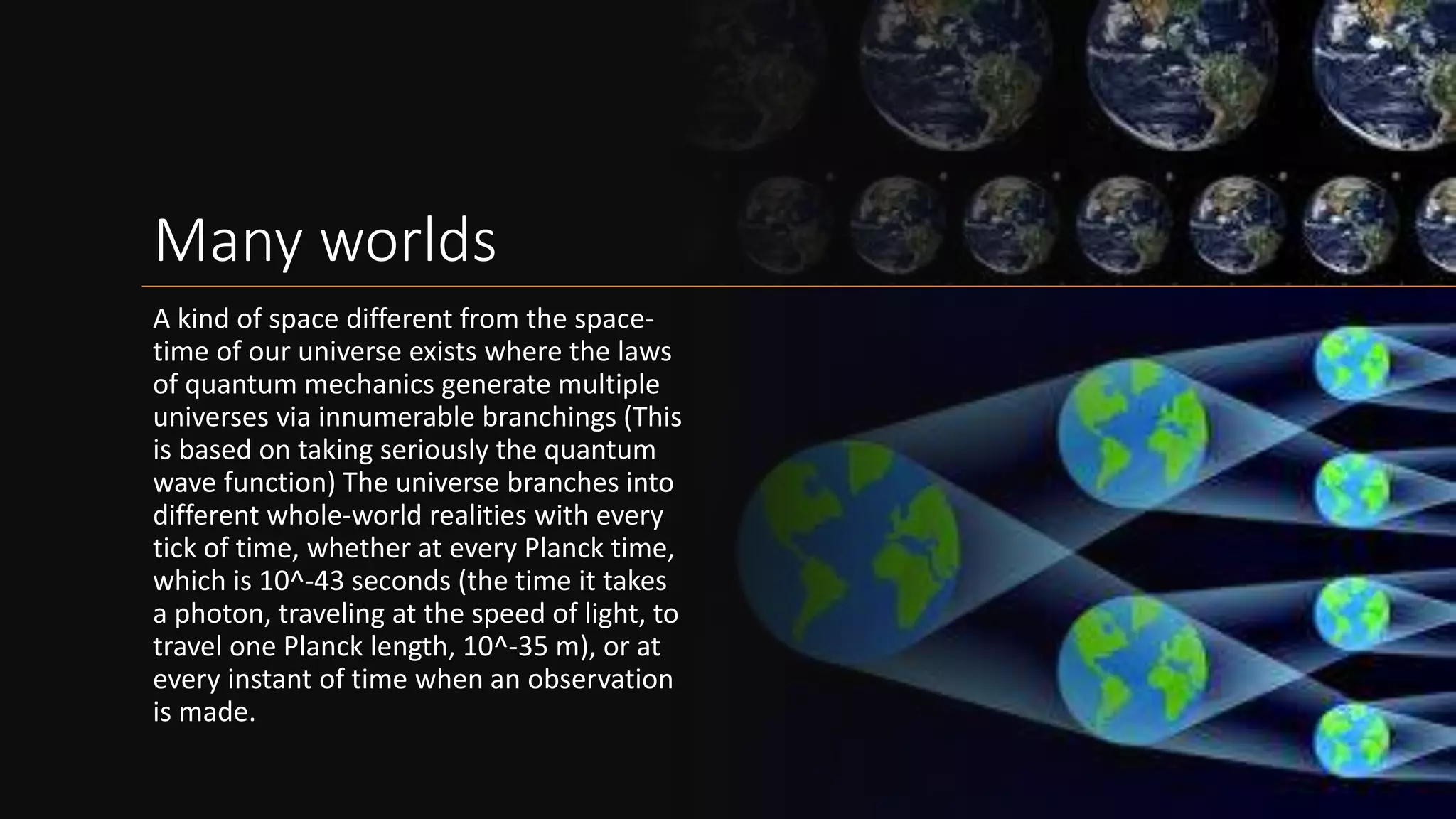 Many worlds

A kind of space different from the space-time of our universe exists where the laws of quantum mechanics generate multiple universes via innumerable branchings (This is based on taking seriously the quantum wave function) The universe branches into different whole-world realities with every tick of time, whether at every Planck time, which is 10^-43 seconds (the time it takes a photon, traveling at the speed of light, to travel one Planck length, 10^-35 m), or at every instant of time when an observation is made.